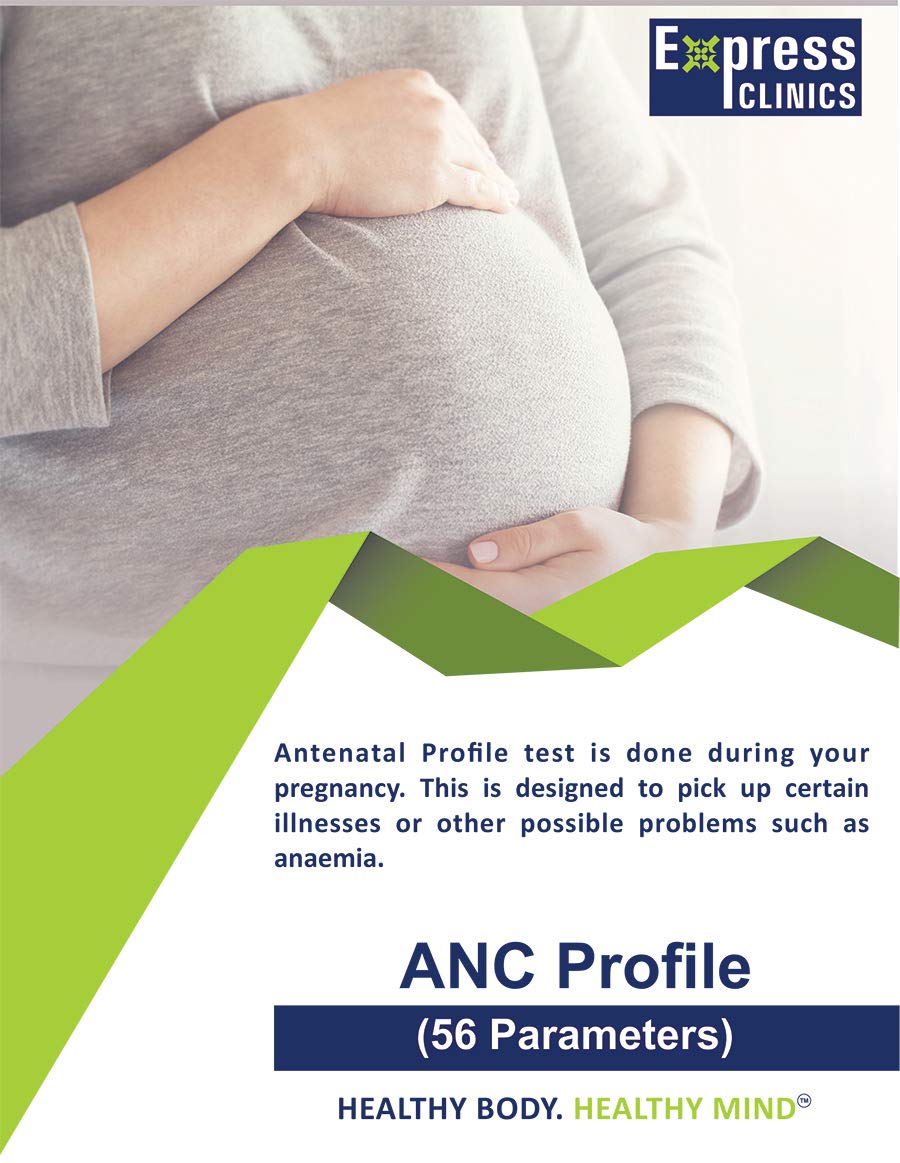 Express CLINICS

Antenatal Profile test is done during your pregnancy. This is designed to pick up certain illnesses or other possible problems such as anaemia.

ANC Profile

(56 Parameters)

HEALTHY BODY. HEALTHY MIND™